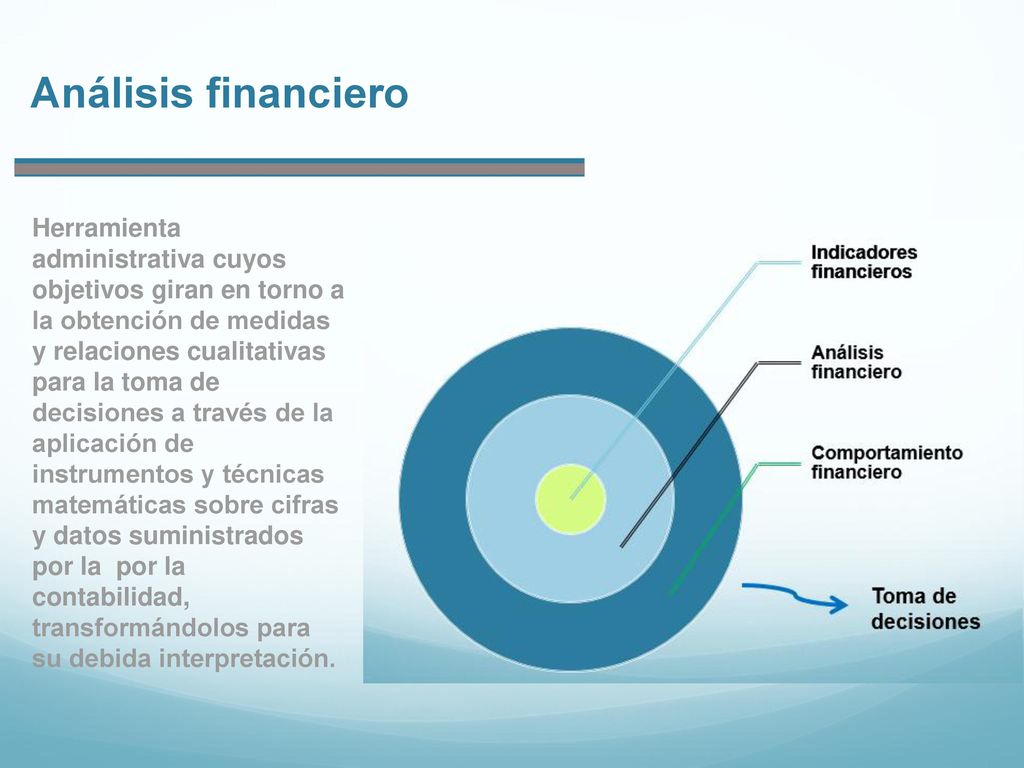 Análisis financiero

Herramienta administrativa cuyos objetivos giran en torno a la obtención de medidas y relaciones cualitativas para la toma de decisiones a través de la aplicación de instrumentos y técnicas matemáticas sobre cifras y datos suministrados por la por la contabilidad, transformándolos para su debida interpretación.

Indicadores financieros

Análisis financiero

Comportamiento financiero

Toma de decisiones